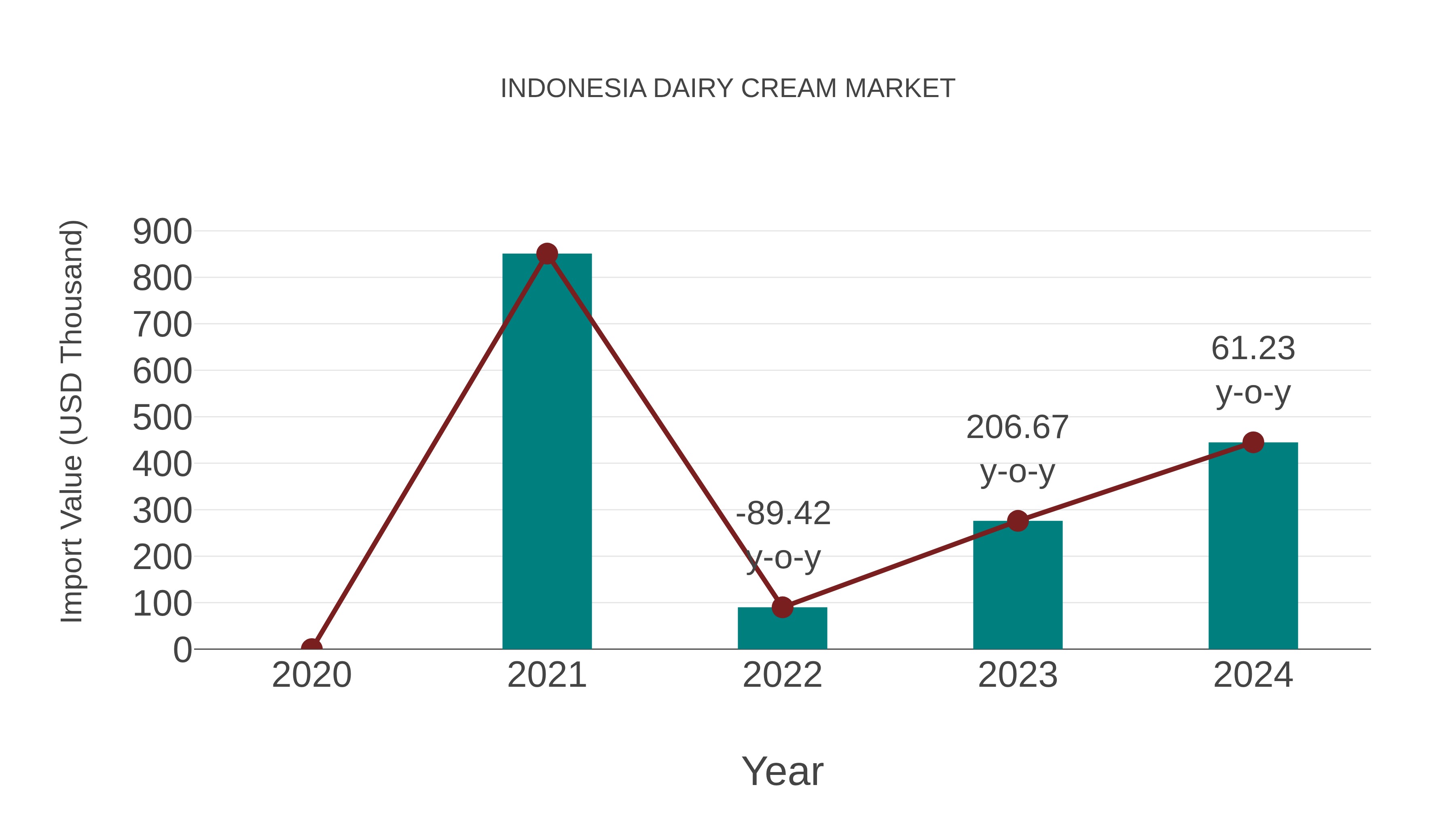 INDONESIA DAIRY CREAM MARKET

Import Value (USD Thousand)

900
800
700
600
500
400
300
200
100
0

-89.42 y-o-y

206.67 y-o-y

61.23 y-o-y

2020
2021
2022
2023
2024

Year